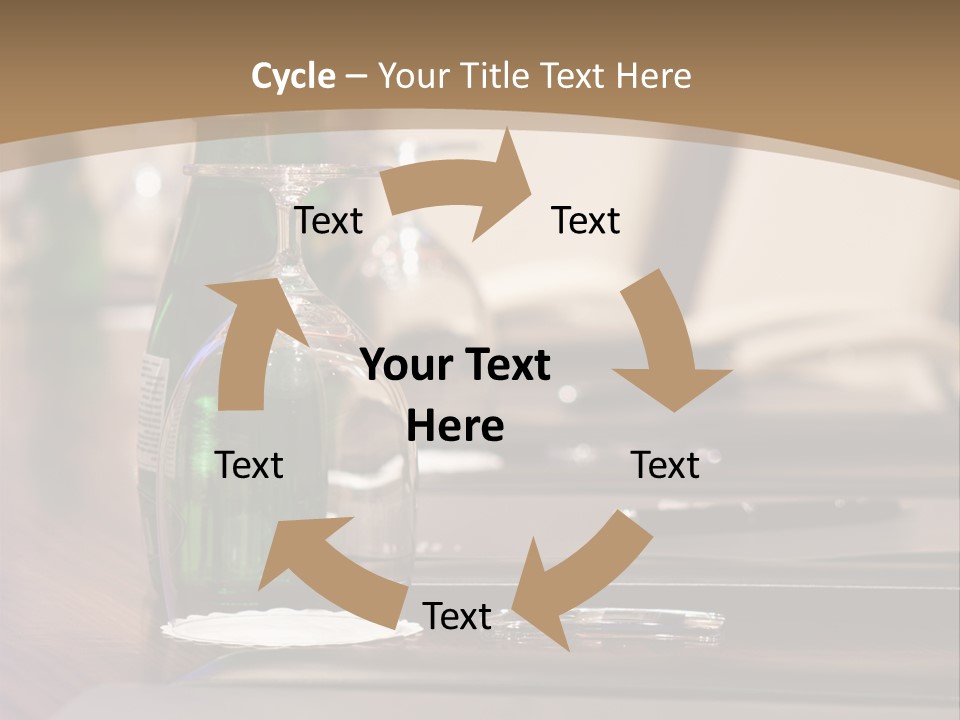 Cycle – Your Title Text Here

Text

Text

Your Text Here

Text

Text

Text